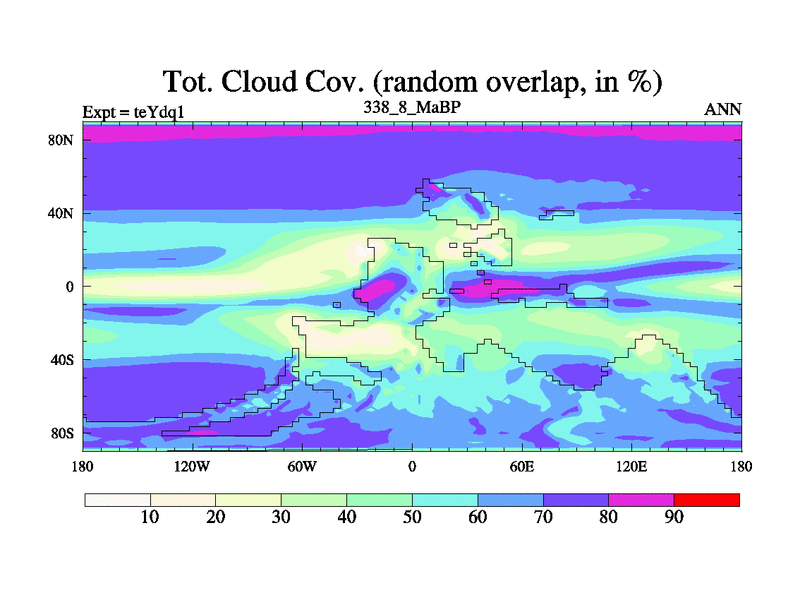 Tot. Cloud Cov. (random overlap, in %)
Expt = teYdq1
338_8_MaBP
ANN

80N
40N
0
40S
80S

180
120W
60W
0
60E
120E
180

10
20
30
40
50
60
70
80
90